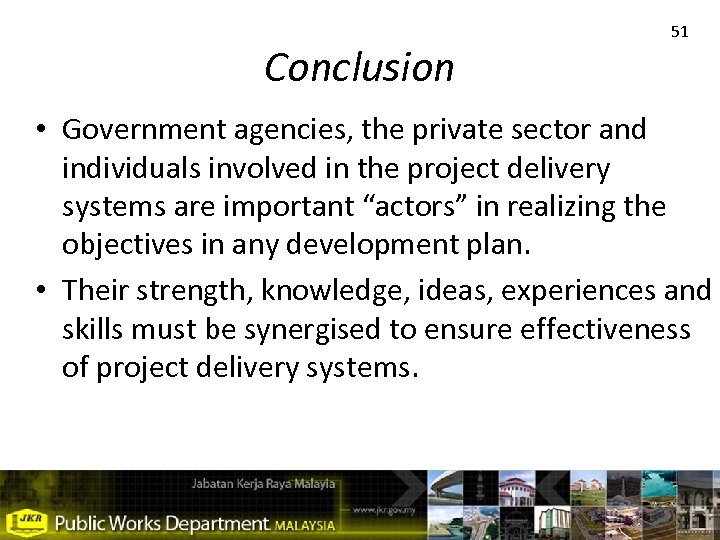 51

Conclusion

• Government agencies, the private sector and individuals involved in the project delivery systems are important “actors” in realizing the objectives in any development plan.

• Their strength, knowledge, ideas, experiences and skills must be synergised to ensure effectiveness of project delivery systems.

Jabatan Kerja Raya Malaysia
www.jkr.gov.my
JKR Public Works Department MALAYSIA